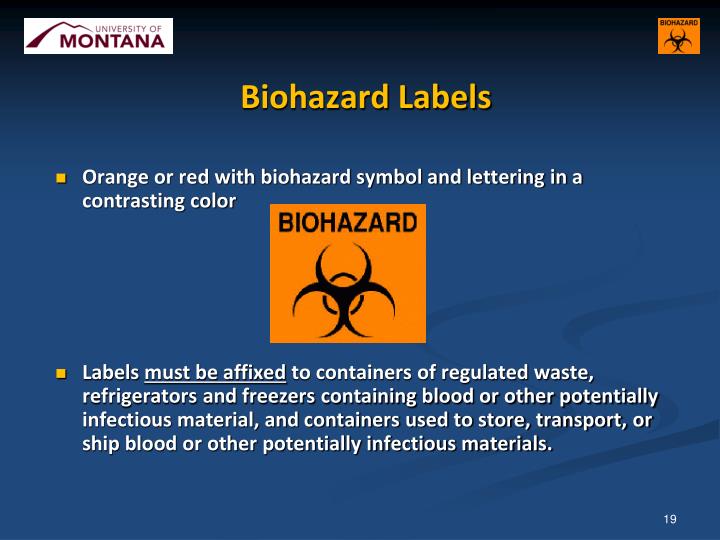 UNIVERSITY OF MONTANA

BIOHAZARD

Biohazard Labels

Orange or red with biohazard symbol and lettering in a contrasting color

BIOHAZARD

Labels must be affixed to containers of regulated waste, refrigerators and freezers containing blood or other potentially infectious material, and containers used to store, transport, or ship blood or other potentially infectious materials.

19